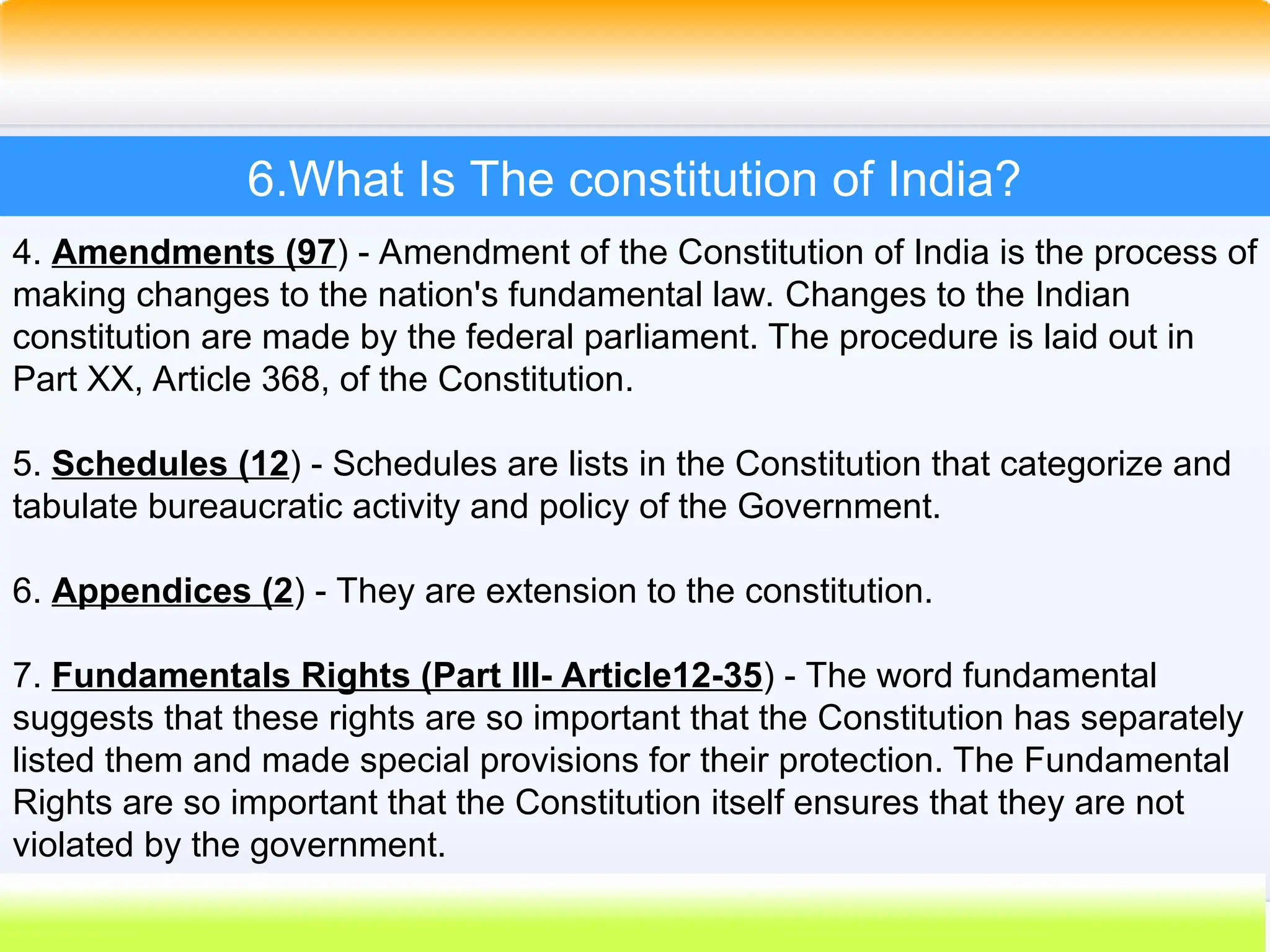 6.What Is The constitution of India?

4. Amendments (97) - Amendment of the Constitution of India is the process of making changes to the nation's fundamental law. Changes to the Indian constitution are made by the federal parliament. The procedure is laid out in Part XX, Article 368, of the Constitution.

5. Schedules (12) - Schedules are lists in the Constitution that categorize and tabulate bureaucratic activity and policy of the Government.

6. Appendices (2) - They are extension to the constitution.

7. Fundamentals Rights (Part III- Article12-35) - The word fundamental suggests that these rights are so important that the Constitution has separately listed them and made special provisions for their protection. The Fundamental Rights are so important that the Constitution itself ensures that they are not violated by the government.